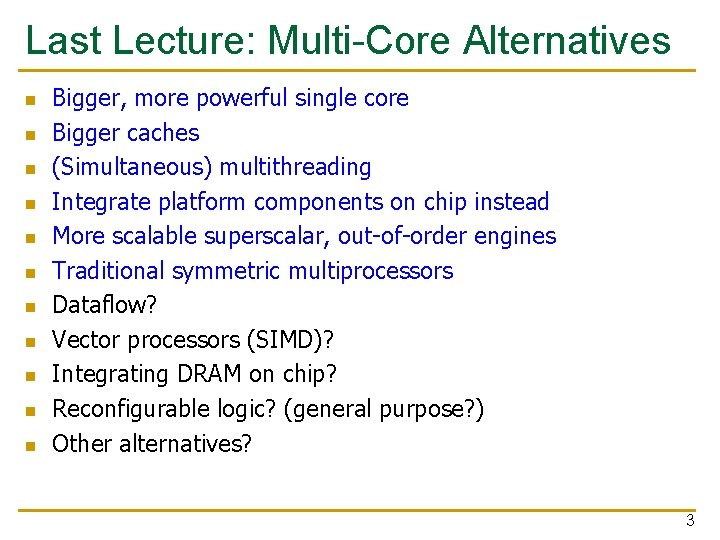 Last Lecture: Multi-Core Alternatives

- Bigger, more powerful single core
- Bigger caches
- (Simultaneous) multithreading
- Integrate platform components on chip instead
- More scalable superscalar, out-of-order engines
- Traditional symmetric multiprocessors
- Dataflow?
- Vector processors (SIMD)?
- Integrating DRAM on chip?
- Reconfigurable logic? (general purpose?)
- Other alternatives?

3